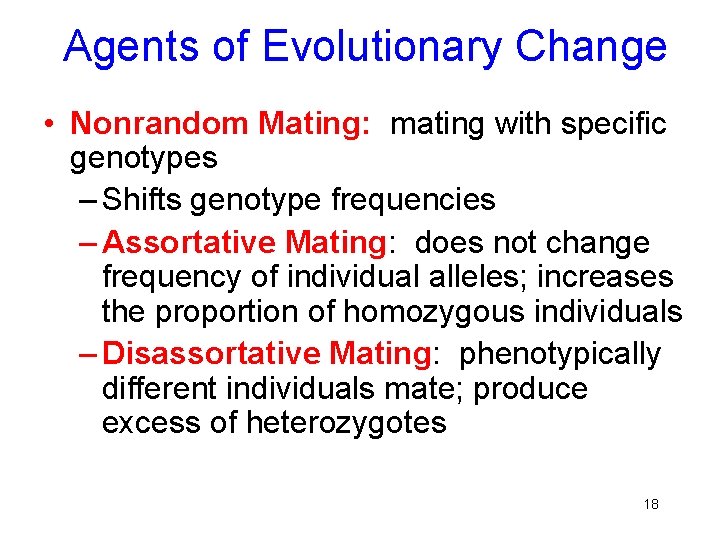 Agents of Evolutionary Change

• Nonrandom Mating: mating with specific genotypes

– Shifts genotype frequencies

– Assortative Mating: does not change frequency of individual alleles; increases the proportion of homozygous individuals

– Disassortative Mating: phenotypically different individuals mate; produce excess of heterozygotes

18